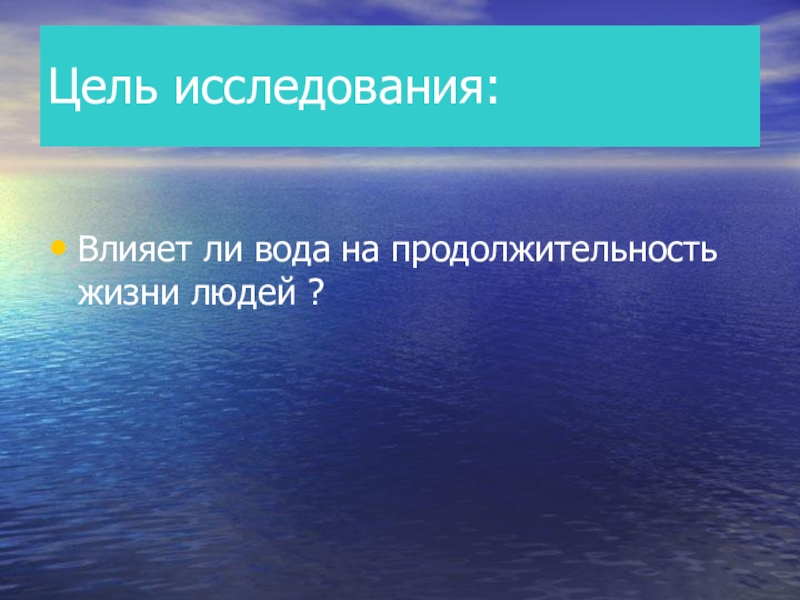 Цель исследования:

• Влияет ли вода на продолжительность жизни людей ?